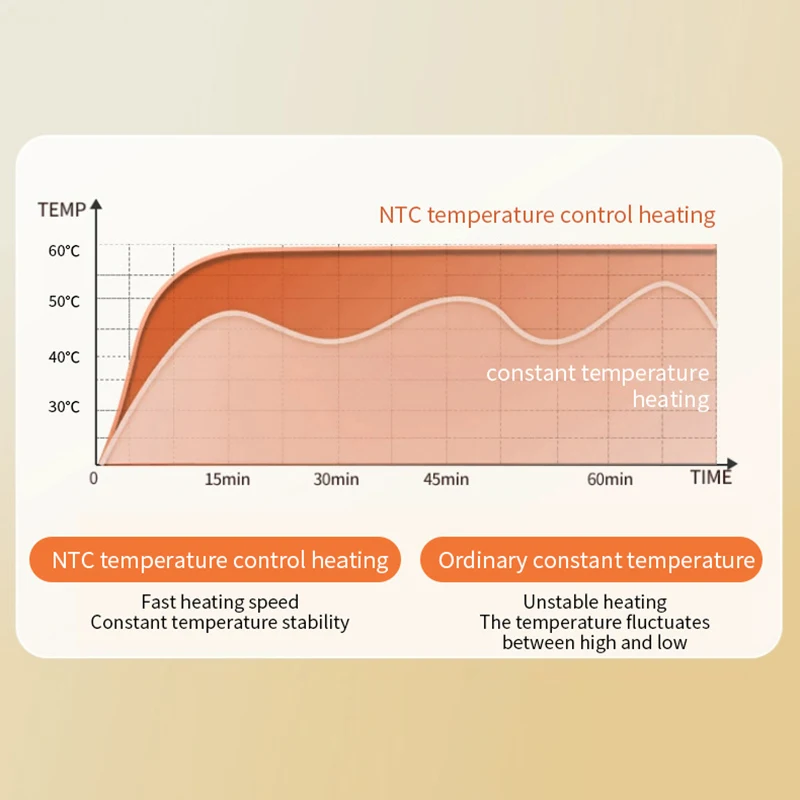 TEMP
NTC temperature control heating
60°C
50°C
40°C
30°C
constant temperature heating
0
15min
30min
45min
60min
TIME

NTC temperature control heating
Fast heating speed
Constant temperature stability

Ordinary constant temperature
Unstable heating
The temperature fluctuates between high and low